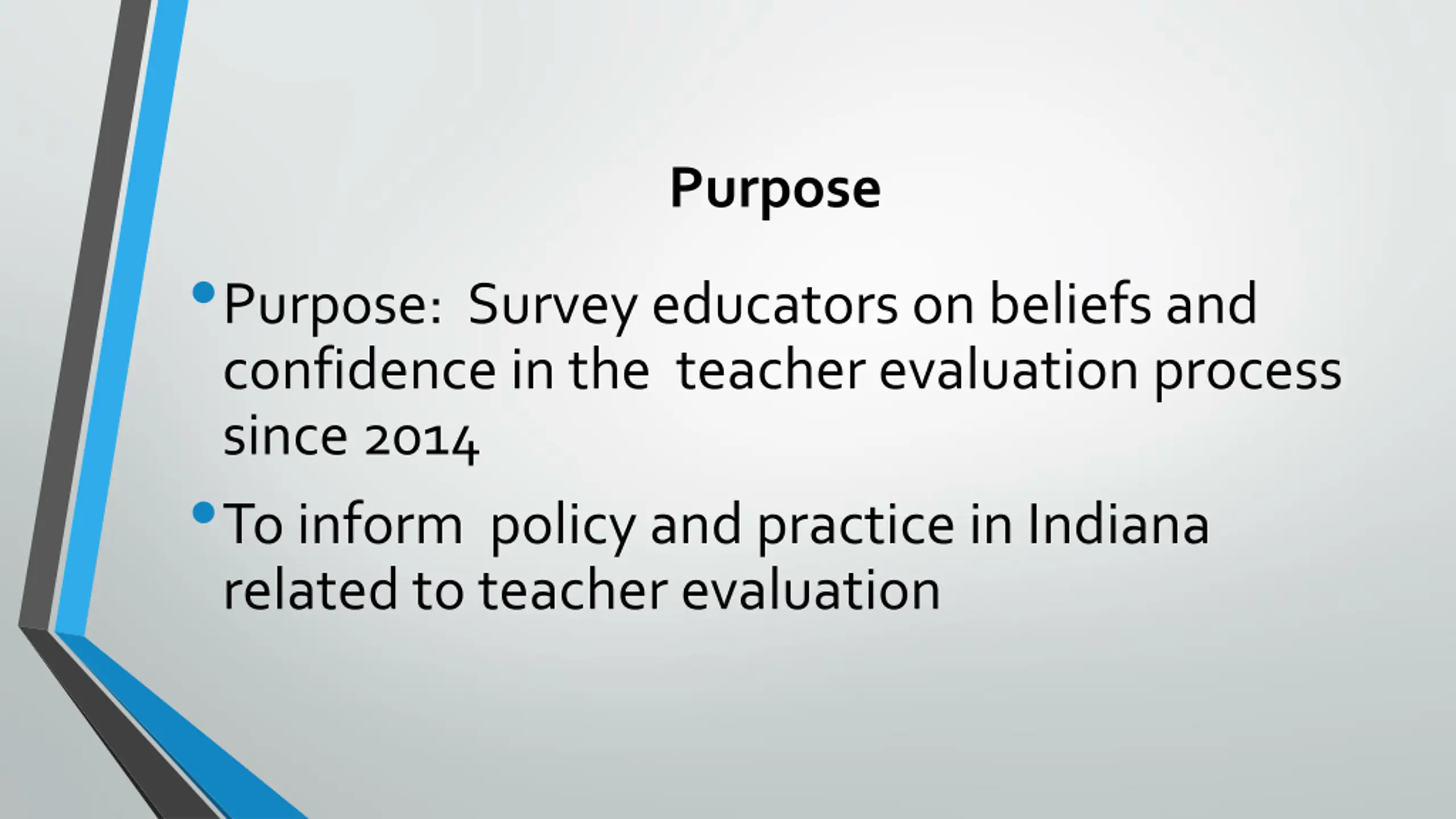 Purpose

• Purpose: Survey educators on beliefs and confidence in the teacher evaluation process since 2014

• To inform policy and practice in Indiana related to teacher evaluation